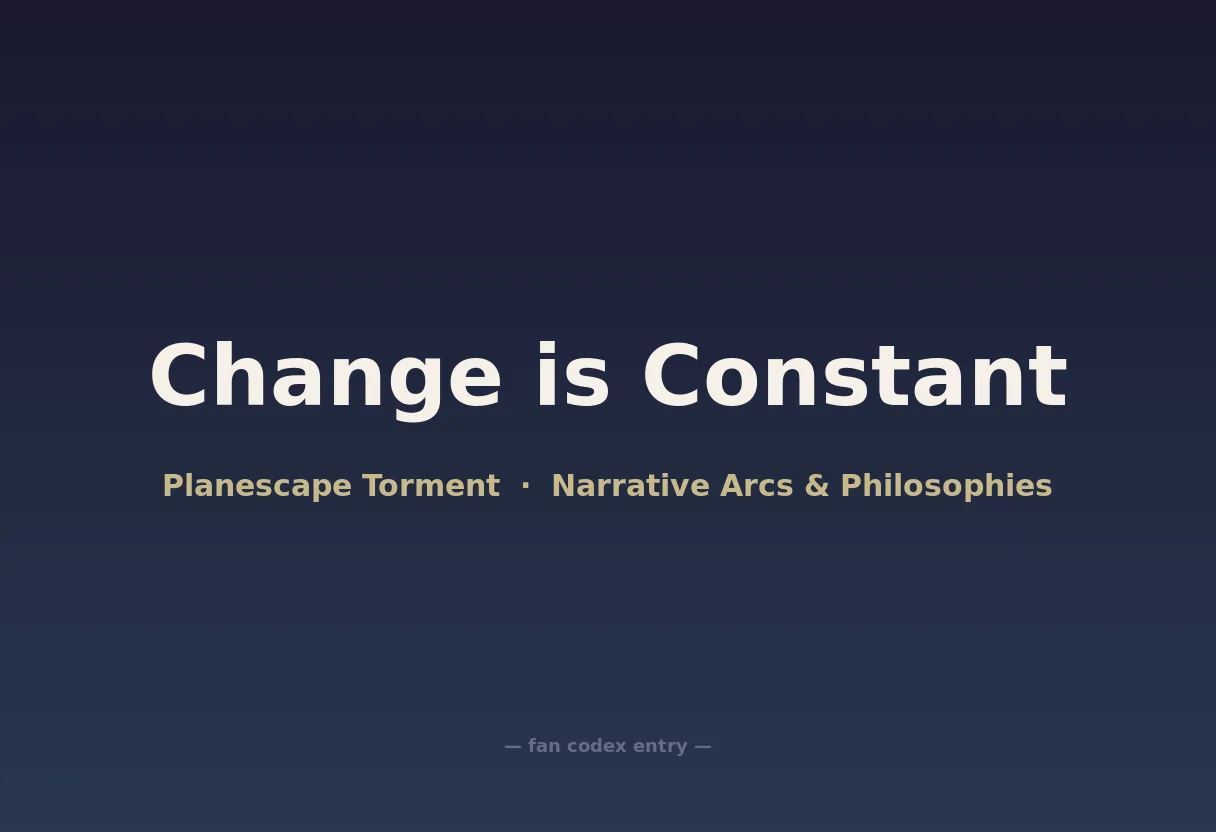 Change is Constant

Planescape Torment · Narrative Arcs & Philosophies

— fan codex entry —